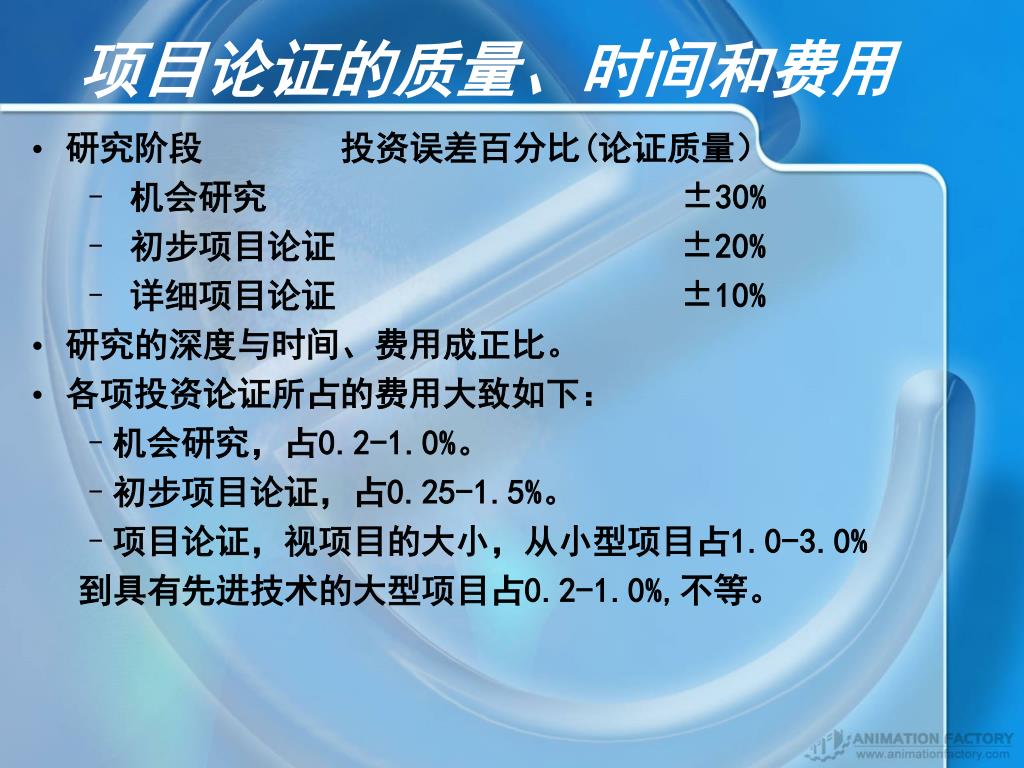 项目论证的质量、时间和费用

• 研究阶段　　　投资误差百分比(论证质量)
　– 机会研究　　　　　　　　　±30%
　– 初步项目论证　　　　　　　±20%
　– 详细项目论证　　　　　　　±10%
• 研究的深度与时间、费用成正比。
• 各项投资论证所占的费用大致如下：
　–机会研究，占0.2-1.0%。
　–初步项目论证，占0.25-1.5%。
　–项目论证，视项目的大小，从小型项目占1.0-3.0%到具有先进技术的大型项目占0.2-1.0%,不等。

ANIMATION FACTORY
www.animationfactory.com